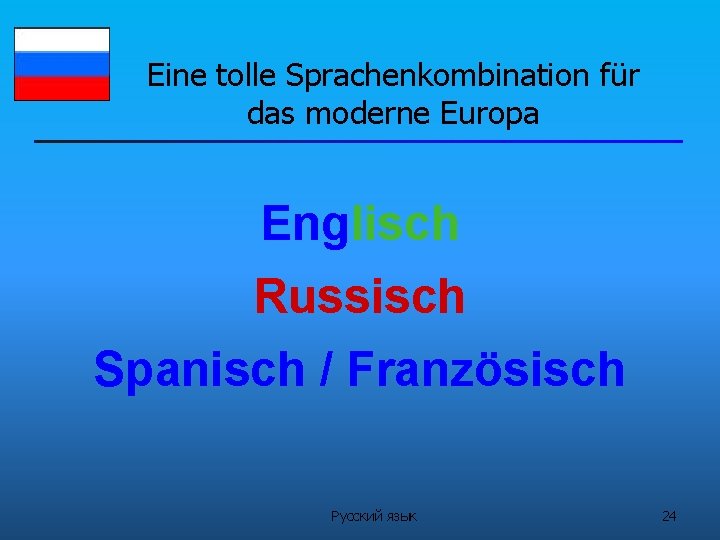 Eine tolle Sprachenkombination für das moderne Europa

Englisch

Russisch

Spanisch / Französisch

Русский язык

24